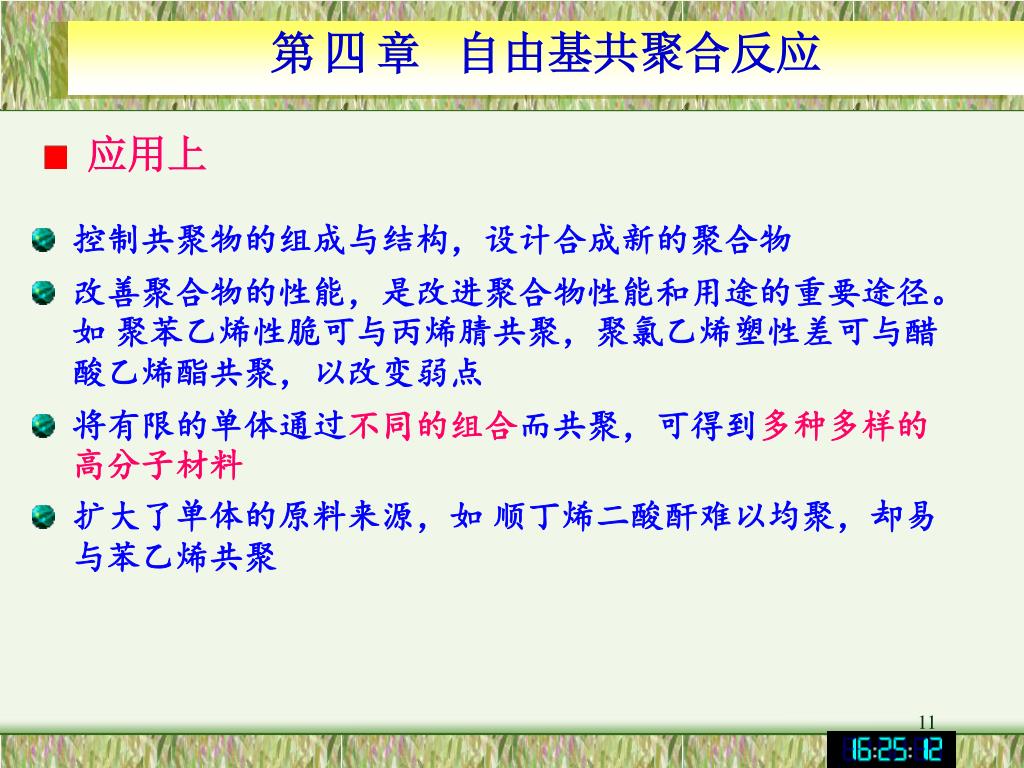 第四章　自由基共聚合反应

■ 应用上

控制共聚物的组成与结构，设计合成新的聚合物

改善聚合物的性能，是改进聚合物性能和用途的重要途径。如 聚苯乙烯性脆可与丙烯腈共聚，聚氯乙烯塑性差可与醋酸乙烯酯共聚，以改变弱点

将有限的单体通过不同的组合而共聚，可得到多种多样的高分子材料

扩大了单体的原料来源，如 顺丁烯二酸酐难以均聚，却易与苯乙烯共聚

11

16:25:12